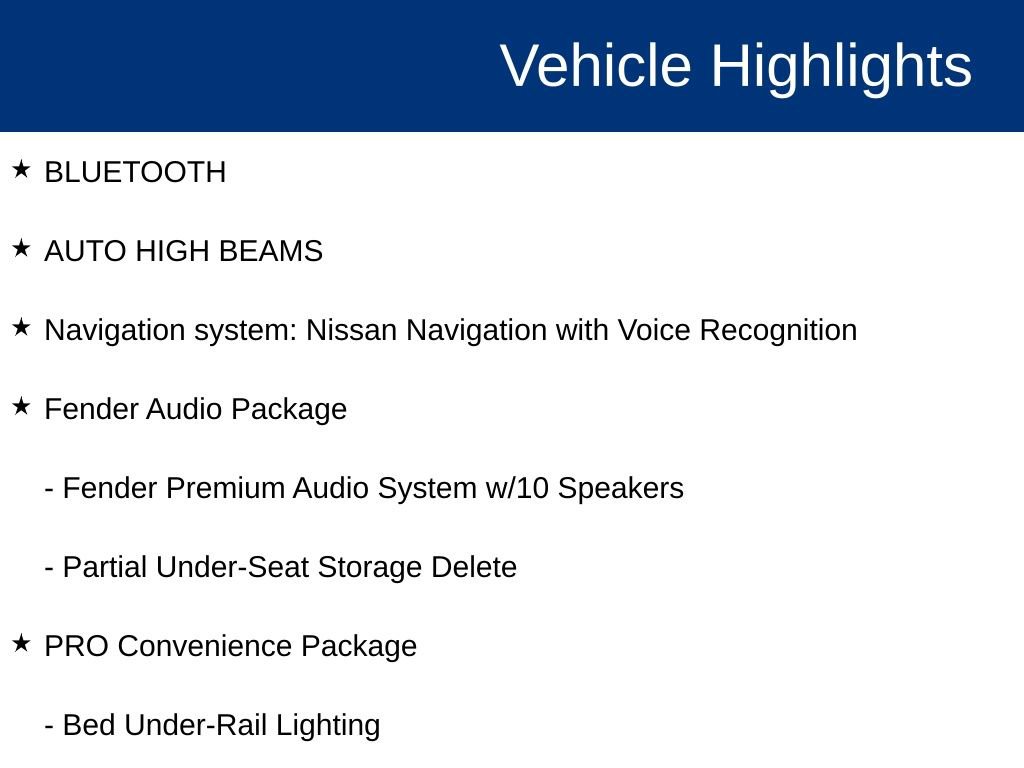 Vehicle Highlights

★ BLUETOOTH

★ AUTO HIGH BEAMS

★ Navigation system: Nissan Navigation with Voice Recognition

★ Fender Audio Package

- Fender Premium Audio System w/10 Speakers

- Partial Under-Seat Storage Delete

★ PRO Convenience Package

- Bed Under-Rail Lighting